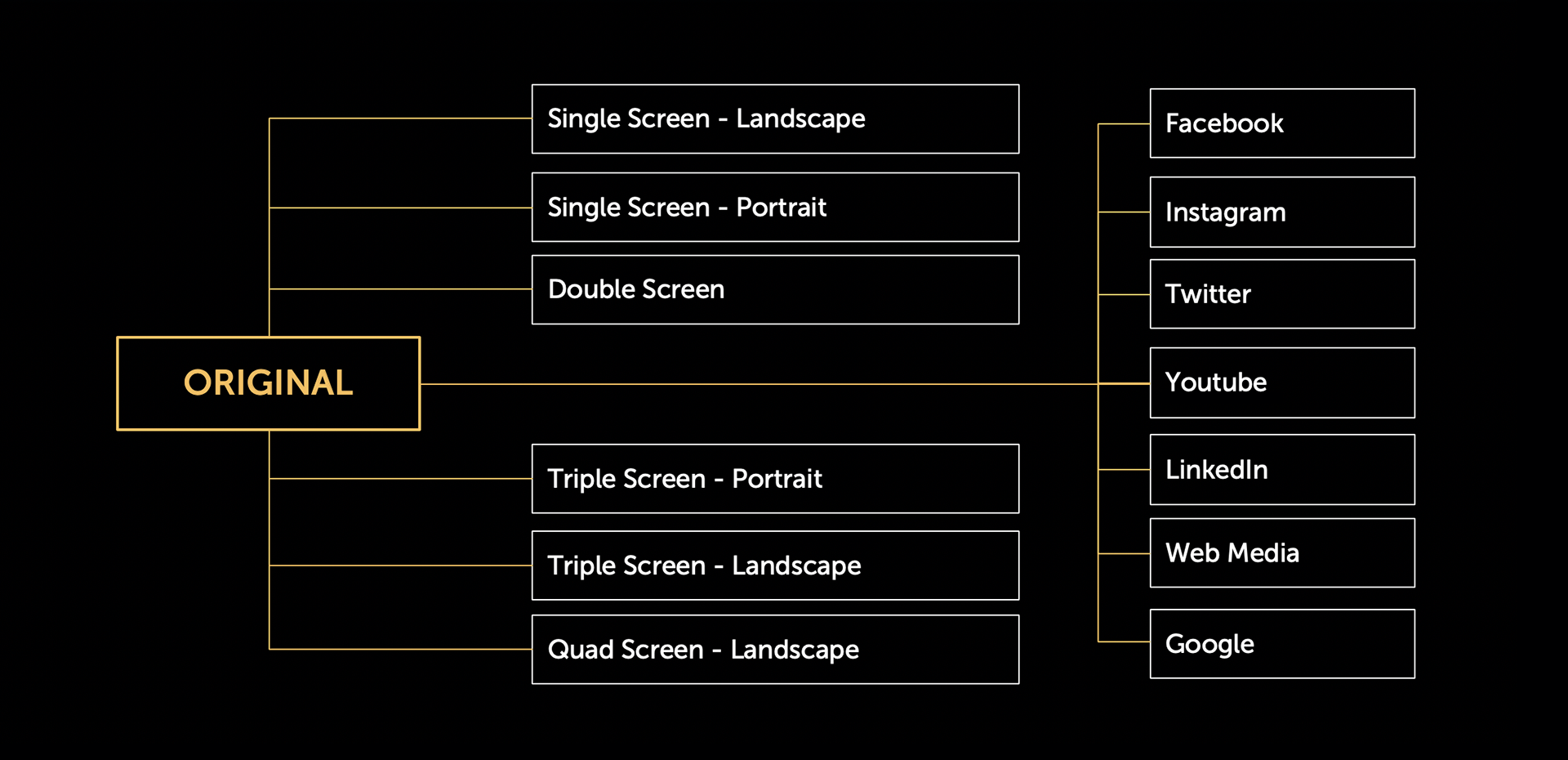 ORIGINAL

Single Screen - Landscape

Single Screen - Portrait

Double Screen

Triple Screen - Portrait

Triple Screen - Landscape

Quad Screen - Landscape

Facebook

Instagram

Twitter

Youtube

LinkedIn

Web Media

Google